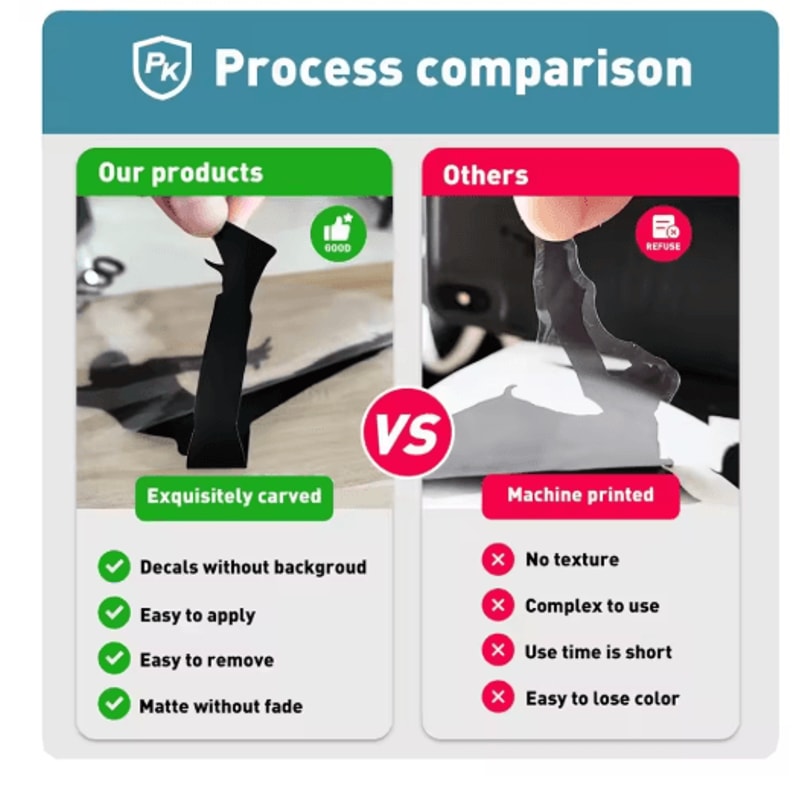 PK Process comparison

Our products

GOOD

Exquisitely carved

Decals without backgroud

Easy to apply

Easy to remove

Matte without fade

VS

Others

REFUSE

Machine printed

No texture

Complex to use

Use time is short

Easy to lose color